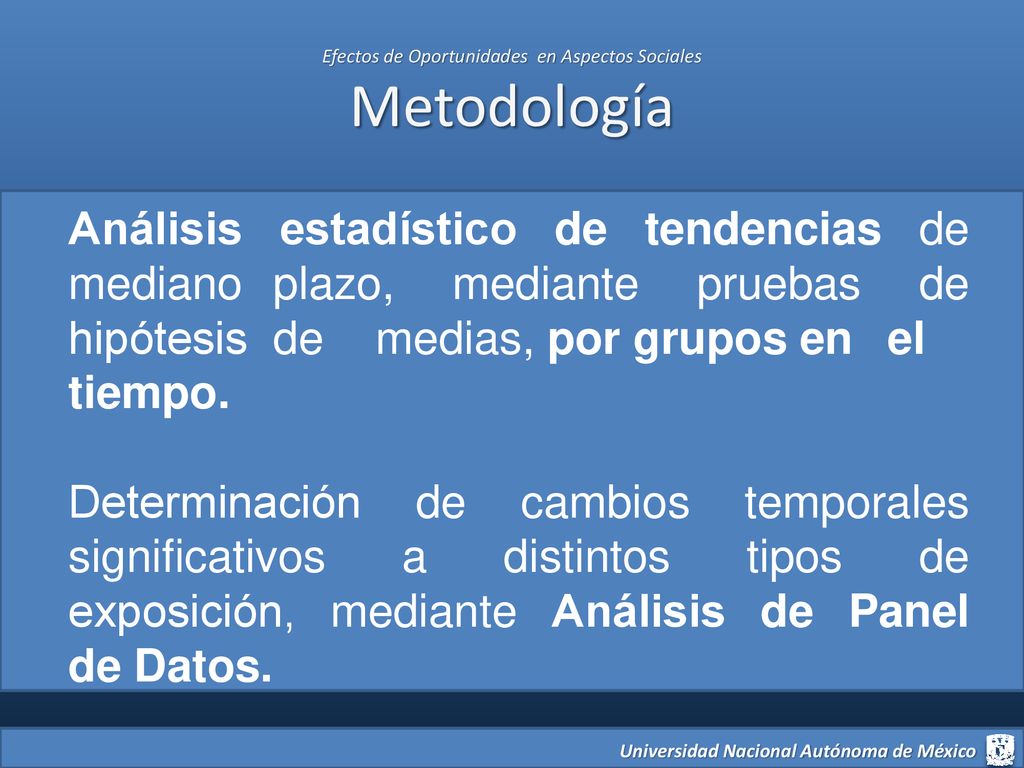 Efectos de Oportunidades en Aspectos Sociales

Metodología

Análisis estadístico de tendencias de mediano plazo, mediante pruebas de hipótesis de medias, por grupos en el tiempo.

Determinación de cambios temporales significativos a distintos tipos de exposición, mediante Análisis de Panel de Datos.

Universidad Nacional Autónoma de México